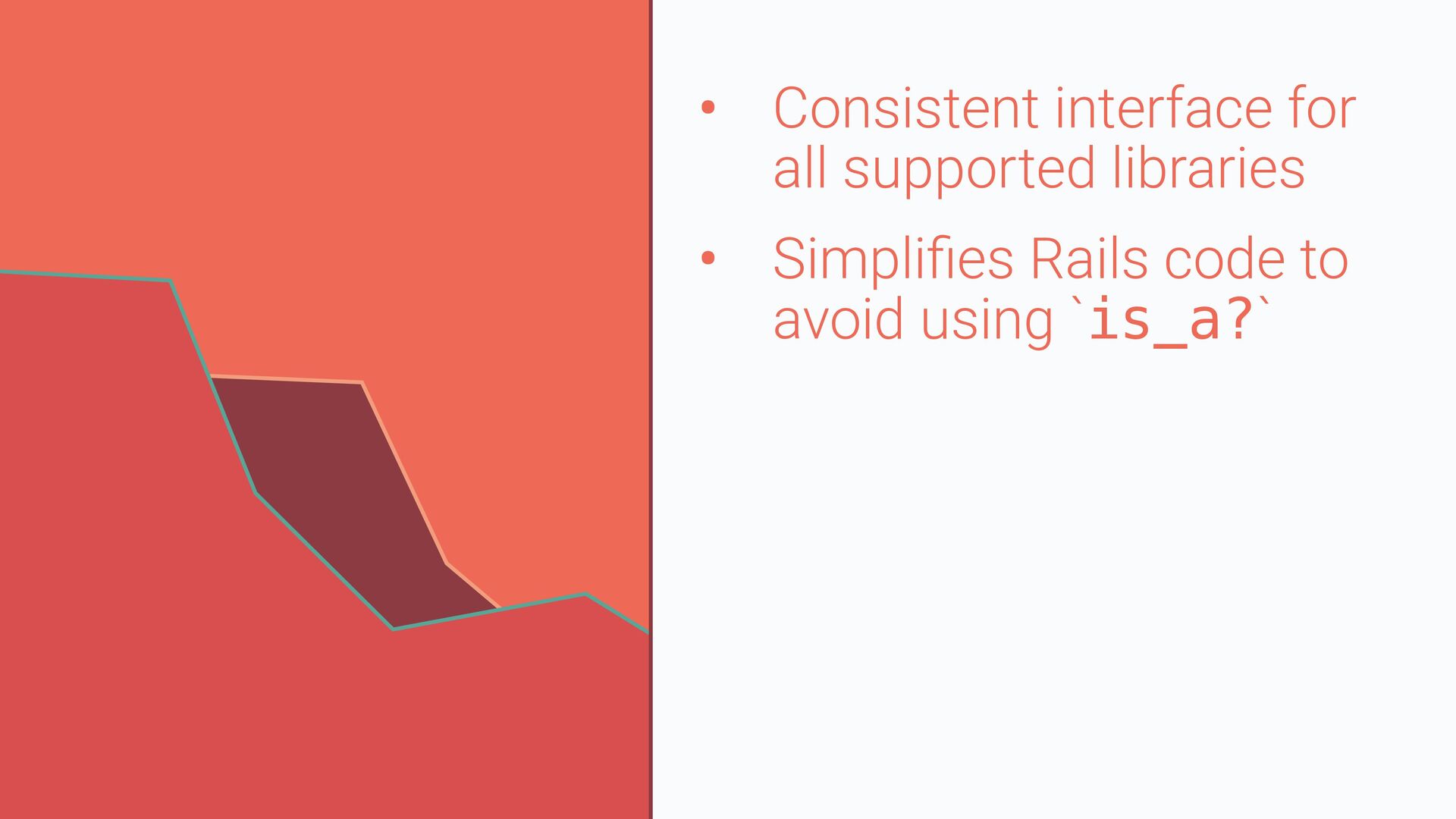 • Consistent interface for all supported libraries

• Simplifies Rails code to avoid using `is_a?`